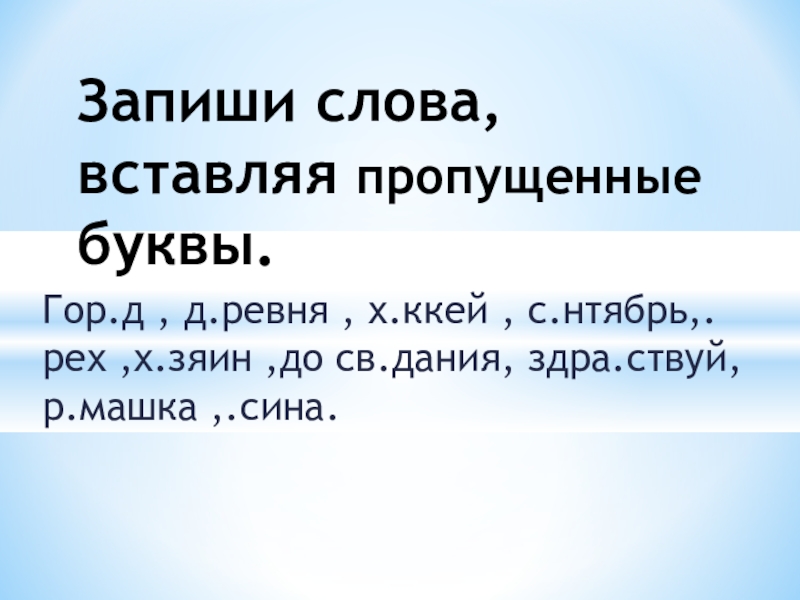 Запиши слова, вставляя пропущенные буквы.

Гор.д , д.ревня , х.ккей , с.нтябрь,. рех ,х.зяин ,до св.дания, здра.ствуй, р.машка ,.сина.